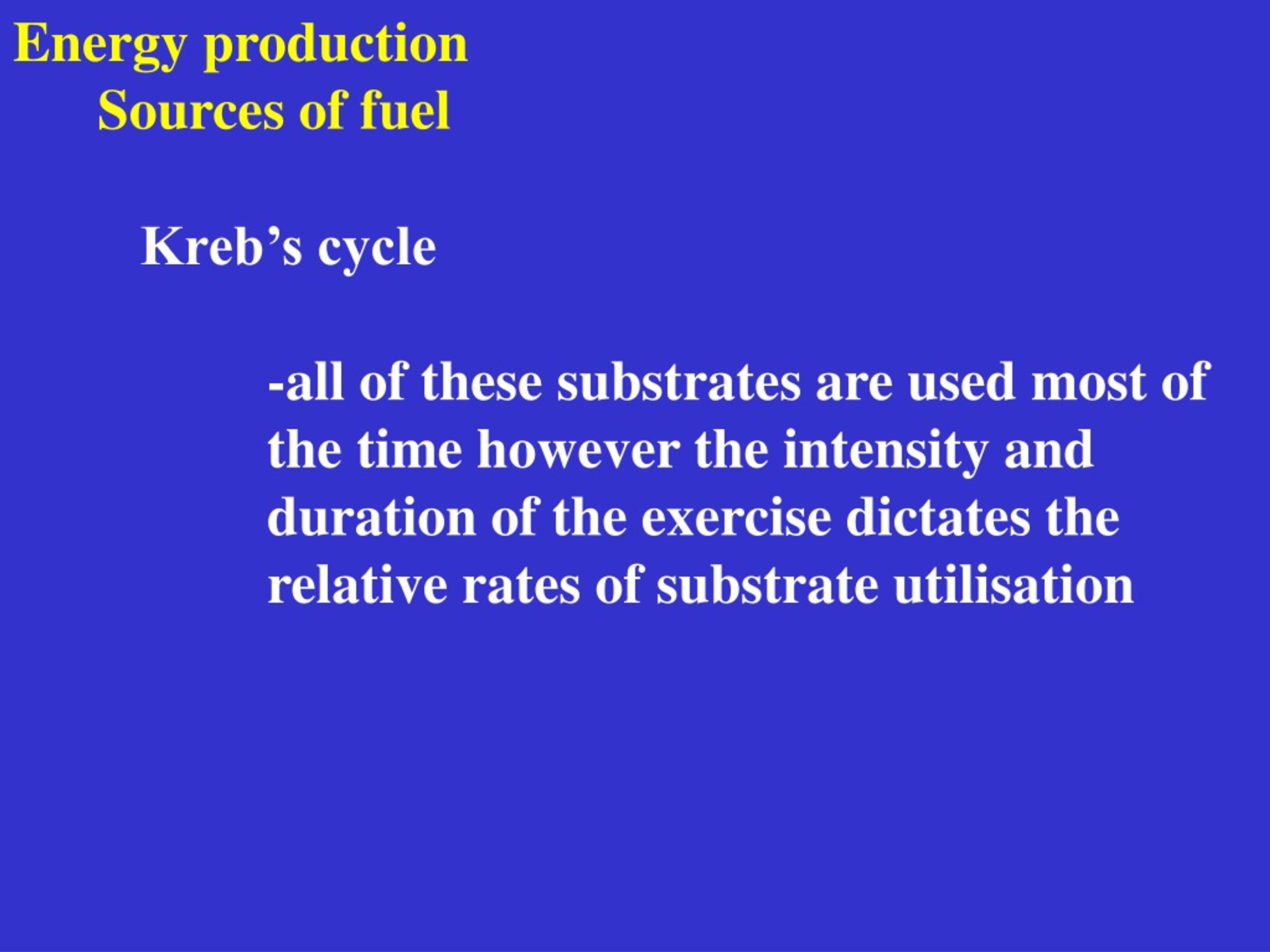 Energy production
Sources of fuel

Kreb’s cycle

-all of these substrates are used most of the time however the intensity and duration of the exercise dictates the relative rates of substrate utilisation